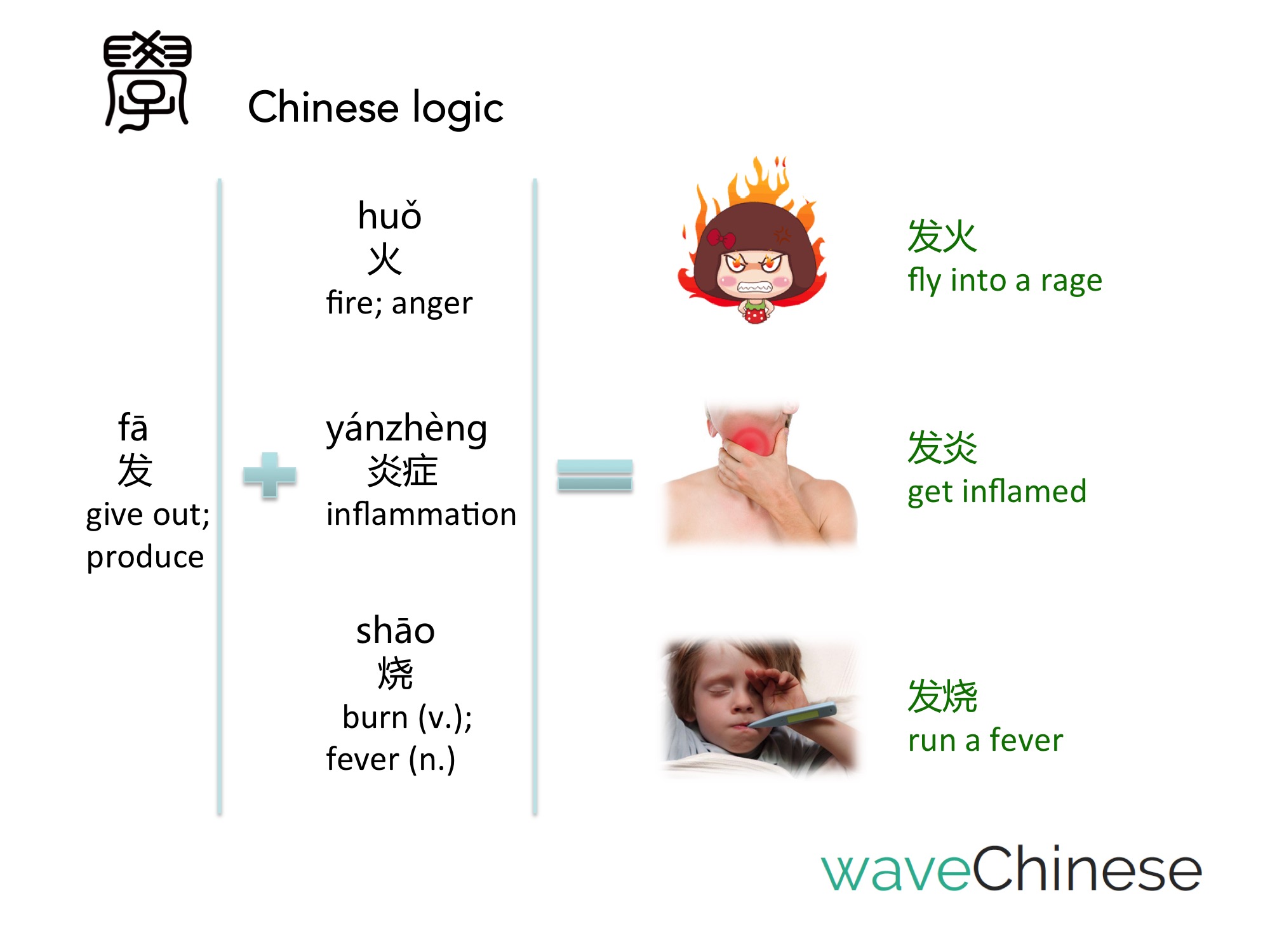 學 Chinese logic

fā
发
give out; produce

huǒ
火
fire; anger

yánzhèng
炎症
inflammation

shāo
烧
burn (v.); fever (n.)

发火
fly into a rage

发炎
get inflamed

发烧
run a fever

waveChinese